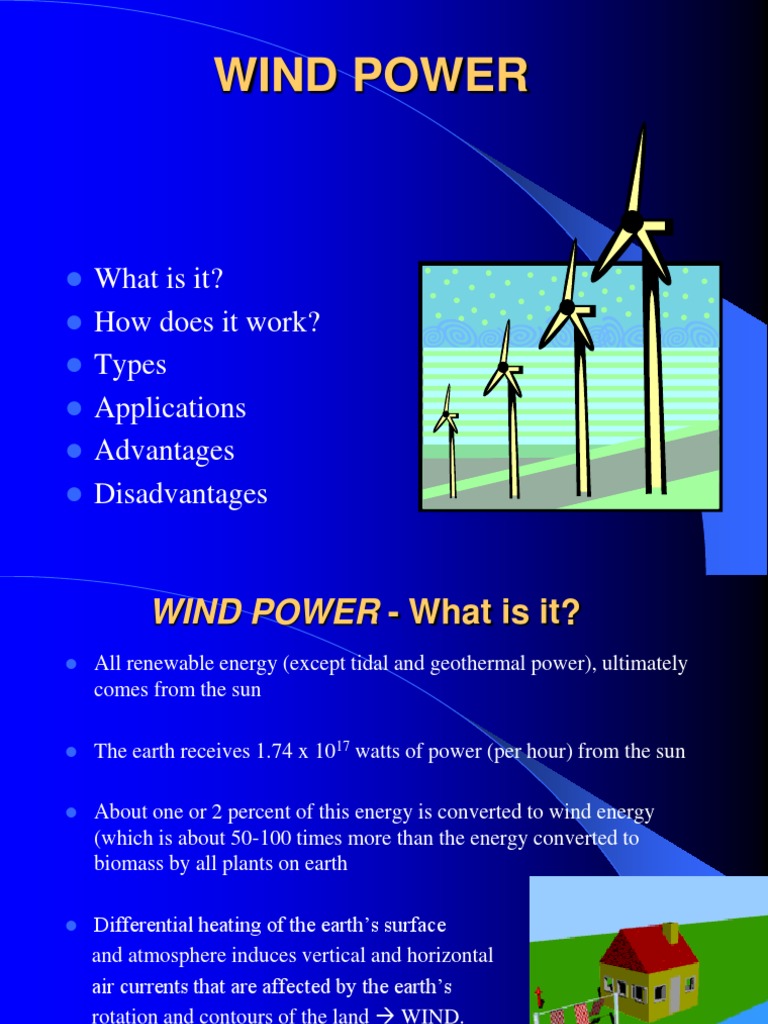 WIND POWER

- What is it?
- How does it work?
- Types
- Applications
- Advantages
- Disadvantages

WIND POWER - What is it?

- All renewable energy (except tidal and geothermal power), ultimately comes from the sun

- The earth receives 1.74 x $10^{17}$ watts of power (per hour) from the sun

- About one or 2 percent of this energy is converted to wind energy (which is about 50-100 times more than the energy converted to biomass by all plants on earth

- Differential heating of the earth's surface and atmosphere induces vertical and horizontal air currents that are affected by the earth's rotation and contours of the land → WIND.